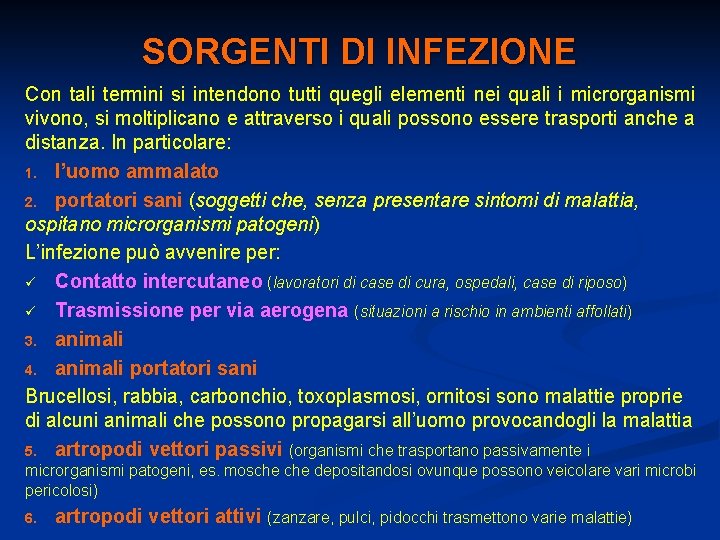 SORGENTI DI INFEZIONE

Con tali termini si intendono tutti quegli elementi nei quali i microrganismi vivono, si moltiplicano e attraverso i quali possono essere trasporti anche a distanza. In particolare:

1. l'uomo ammalato

2. portatori sani (soggetti che, senza presentare sintomi di malattia, ospitano microrganismi patogeni)

L'infezione può avvenire per:

✓ Contatto intercutaneo (lavoratori di case di cura, ospedali, case di riposo)

✓ Trasmissione per via aerogena (situazioni a rischio in ambienti affollati)

3. animali

4. animali portatori sani

Brucellosi, rabbia, carbonchio, toxoplasmosi, ornitosi sono malattie proprie di alcuni animali che possono propagarsi all'uomo provocandogli la malattia

5. artropodi vettori passivi (organismi che trasportano passivamente i microrganismi patogeni, es. mosche che depositandosi ovunque possono veicolare vari microbi pericolosi)

6. artropodi vettori attivi (zanzare, pulci, pidocchi trasmettono varie malattie)